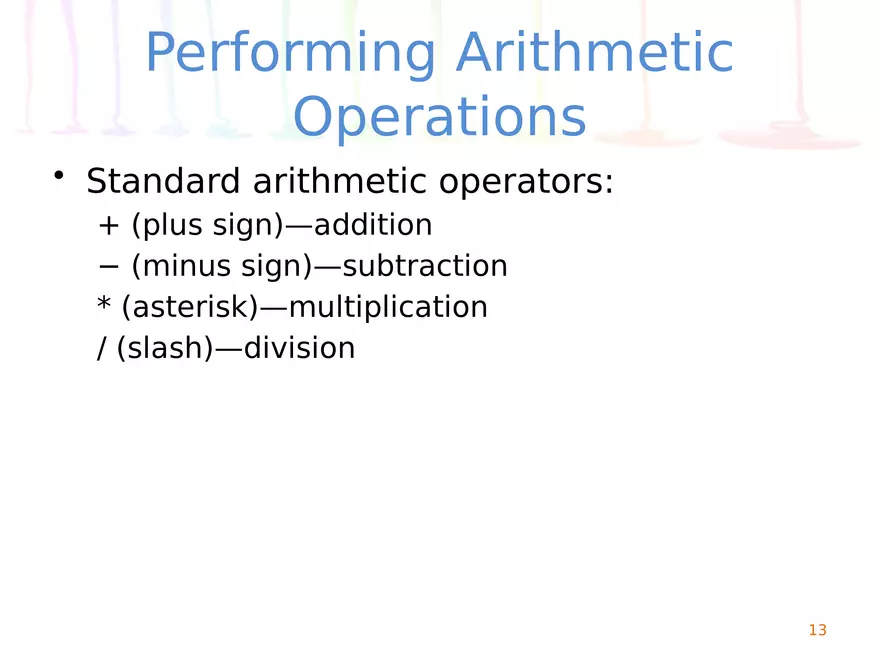 Performing Arithmetic Operations

• Standard arithmetic operators:

+ (plus sign)—addition
− (minus sign)—subtraction
* (asterisk)—multiplication
/ (slash)—division

13